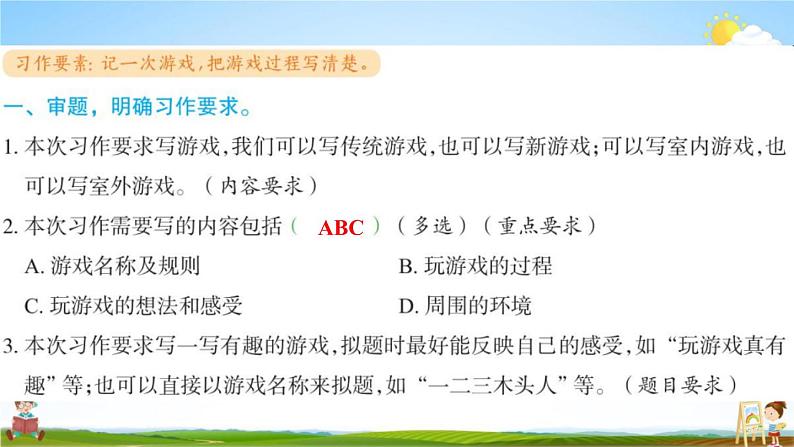 习作要素：记一次游戏，把游戏过程写清楚。

一、审题，明确习作要求。

1. 本次习作要求写游戏，我们可以写传统游戏，也可以写新游戏；可以写室内游戏，也可以写室外游戏。（内容要求）

2. 本次习作需要写的内容包括（ ABC ）（多选）（重点要求）

A. 游戏名称及规则

B. 玩游戏的过程

C. 玩游戏的想法和感受

D. 周围的环境

3. 本次习作要求写一写有趣的游戏，拟题时最好能反映自己的感受，如“玩游戏真有趣”等；也可以直接以游戏名称来拟题，如“一二三木头人”等。（题目要求）